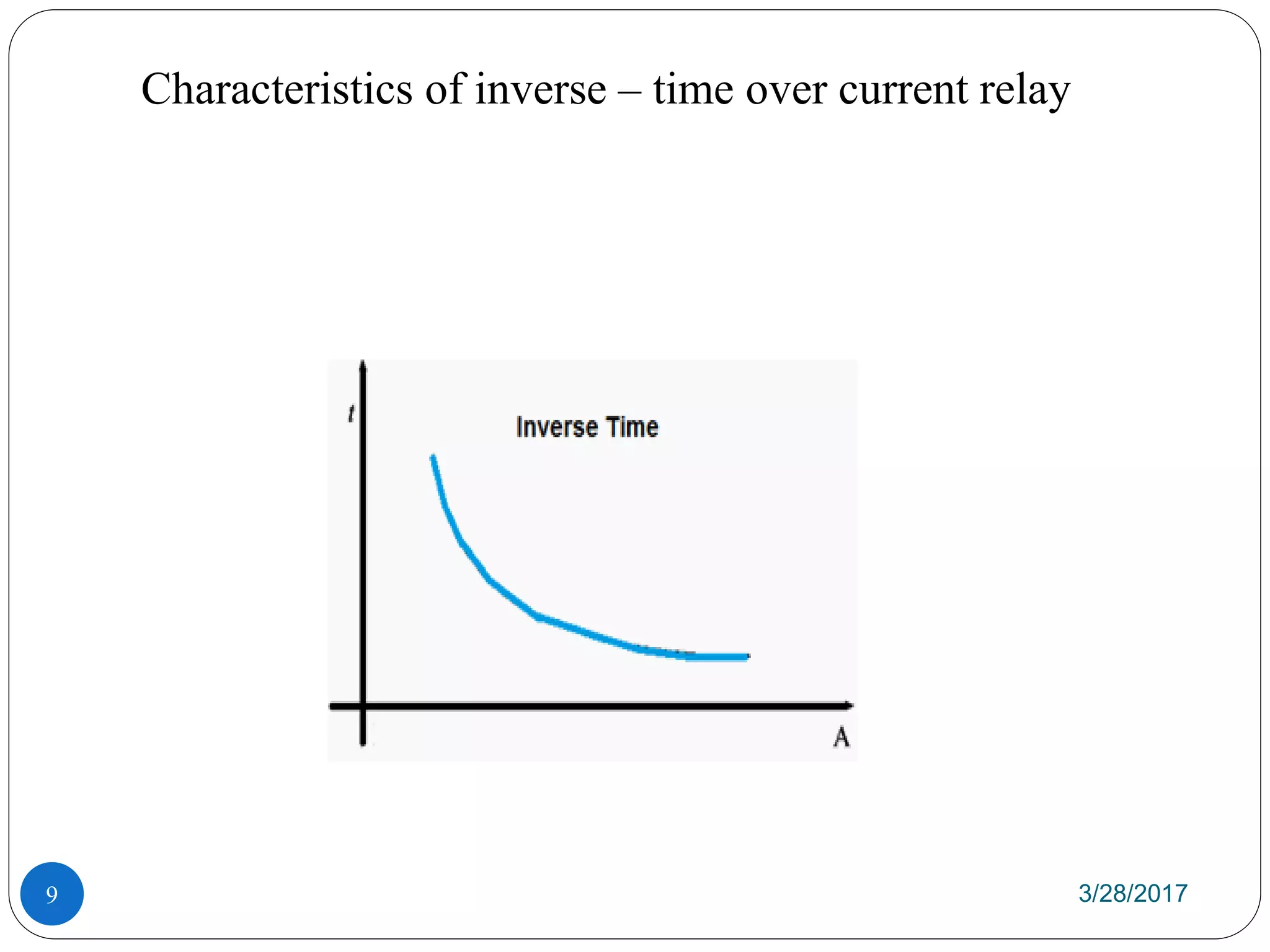 Characteristics of inverse – time over current relay

t

Inverse Time

A

9

3/28/2017